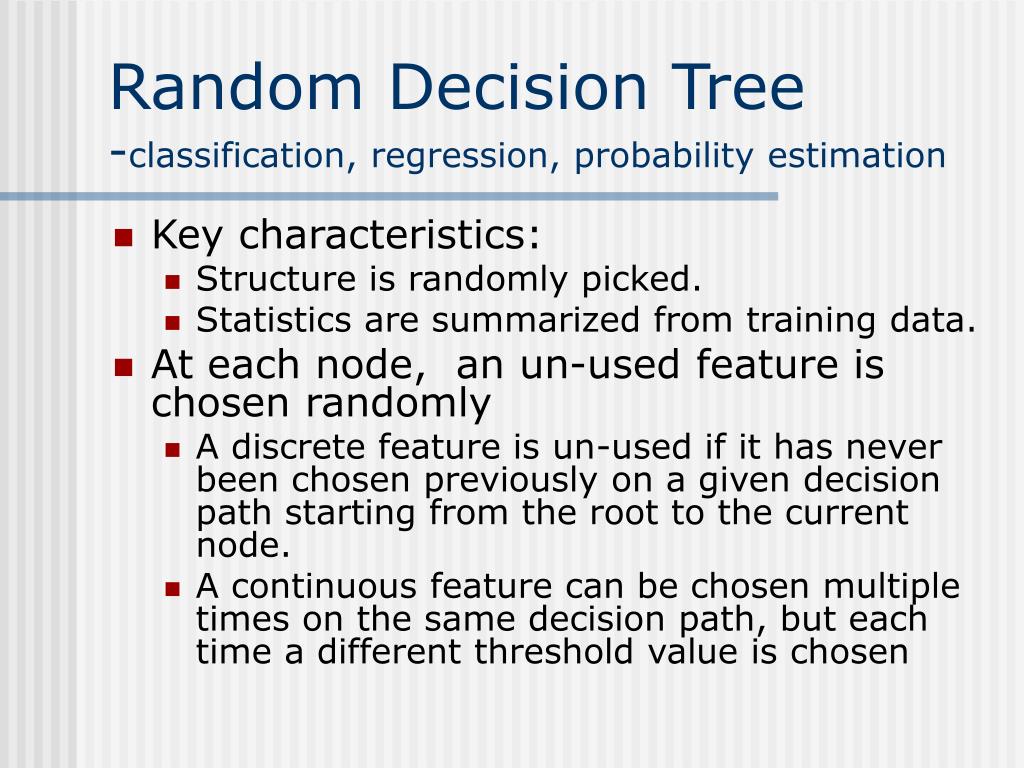 Random Decision Tree
-classification, regression, probability estimation

- Key characteristics:
  - Structure is randomly picked.
  - Statistics are summarized from training data.
- At each node, an un-used feature is chosen randomly
  - A discrete feature is un-used if it has never been chosen previously on a given decision path starting from the root to the current node.
  - A continuous feature can be chosen multiple times on the same decision path, but each time a different threshold value is chosen